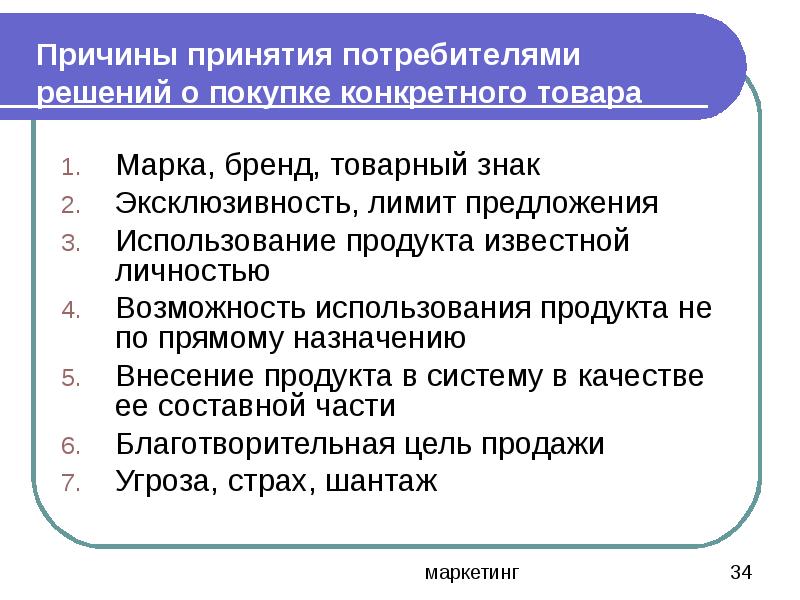 Причины принятия потребителями решений о покупке конкретного товара

1. Марка, бренд, товарный знак
2. Эксклюзивность, лимит предложения
3. Использование продукта известной личностью
4. Возможность использования продукта не по прямому назначению
5. Внесение продукта в систему в качестве ее составной части
6. Благотворительная цель продажи
7. Угроза, страх, шантаж

маркетинг

34